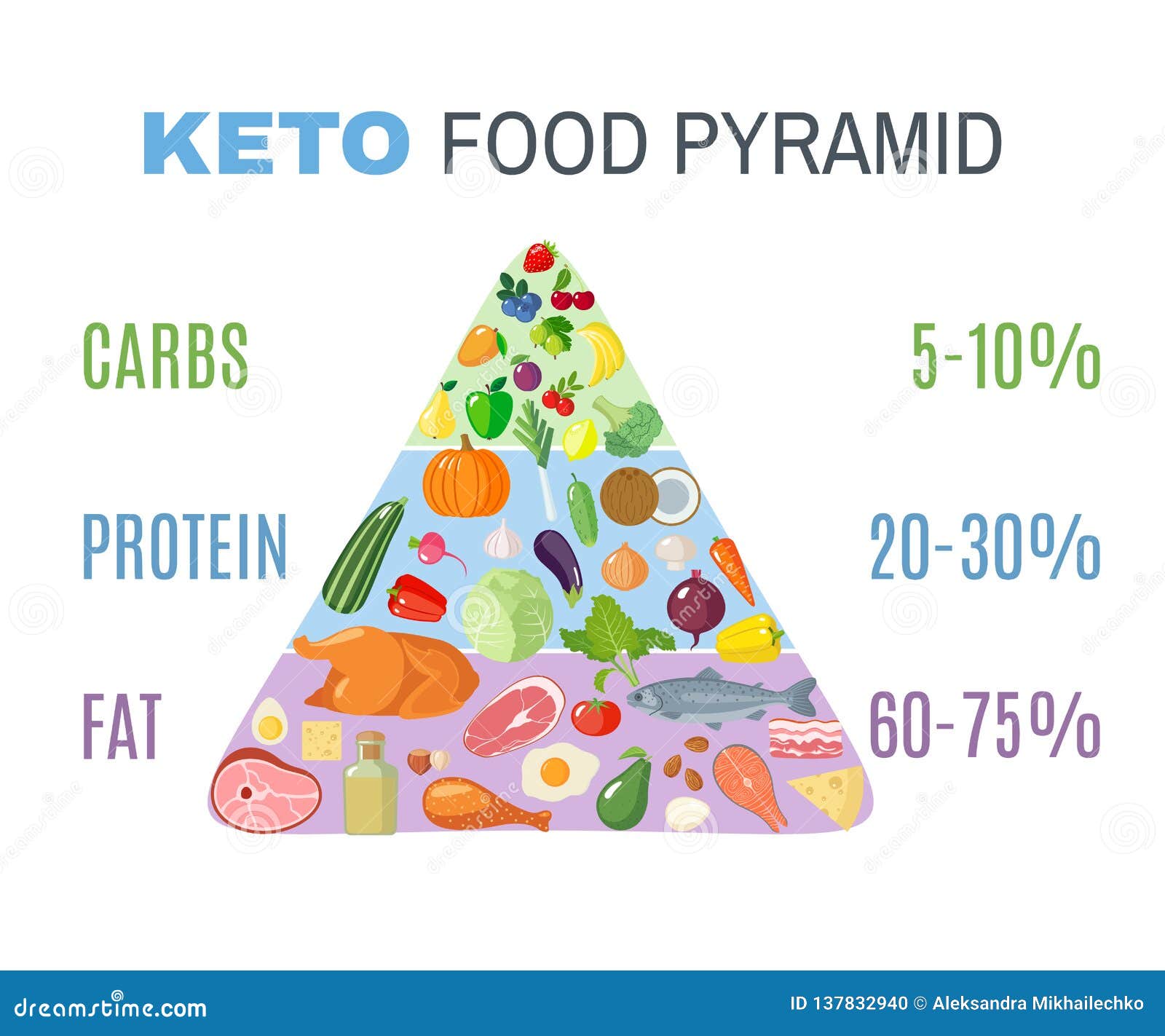 KETO FOOD PYRAMID

CARBS

5-10%

PROTEIN

20-30%

FAT

60-75%

dreamstime.com

ID 137832940 © Aleksandra Mikhailechko